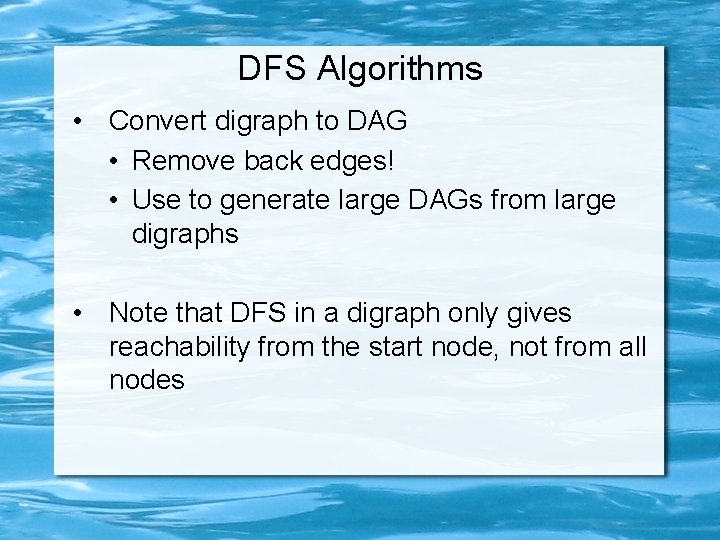 DFS Algorithms

• Convert digraph to DAG
  • Remove back edges!
  • Use to generate large DAGs from large digraphs

• Note that DFS in a digraph only gives reachability from the start node, not from all nodes